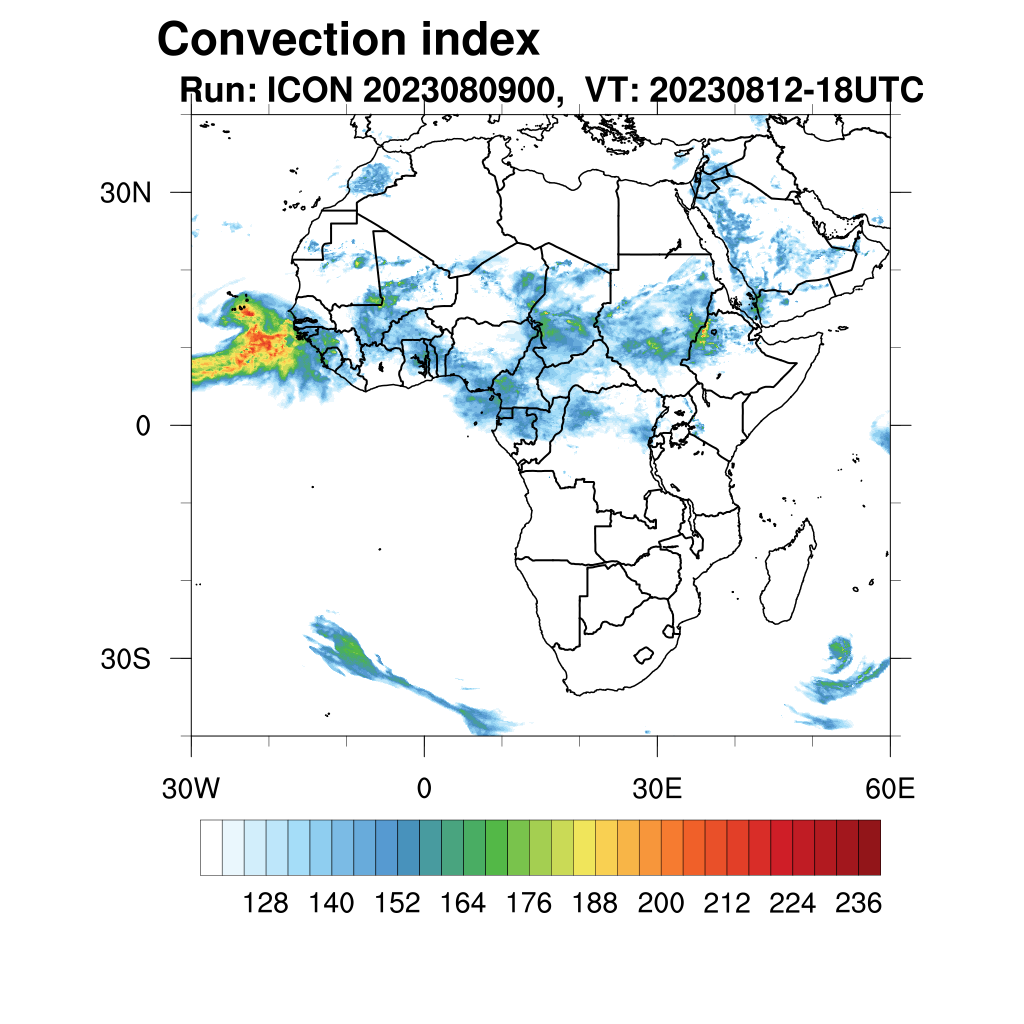 Convection index
Run: ICON 2023080900, VT: 20230812-18UTC

30N
0
30S

30W
0
30E
60E

128 140 152 164 176 188 200 212 224 236